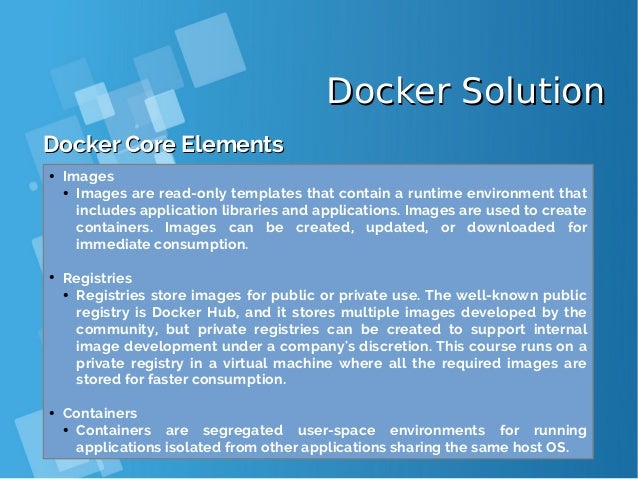 Docker Solution

Docker Core Elements

• Images
  • Images are read-only templates that contain a runtime environment that includes application libraries and applications. Images are used to create containers. Images can be created, updated, or downloaded for immediate consumption.

• Registries
  • Registries store images for public or private use. The well-known public registry is Docker Hub, and it stores multiple images developed by the community, but private registries can be created to support internal image development under a company's discretion. This course runs on a private registry in a virtual machine where all the required images are stored for faster consumption.

• Containers
  • Containers are segregated user-space environments for running applications isolated from other applications sharing the same host OS.